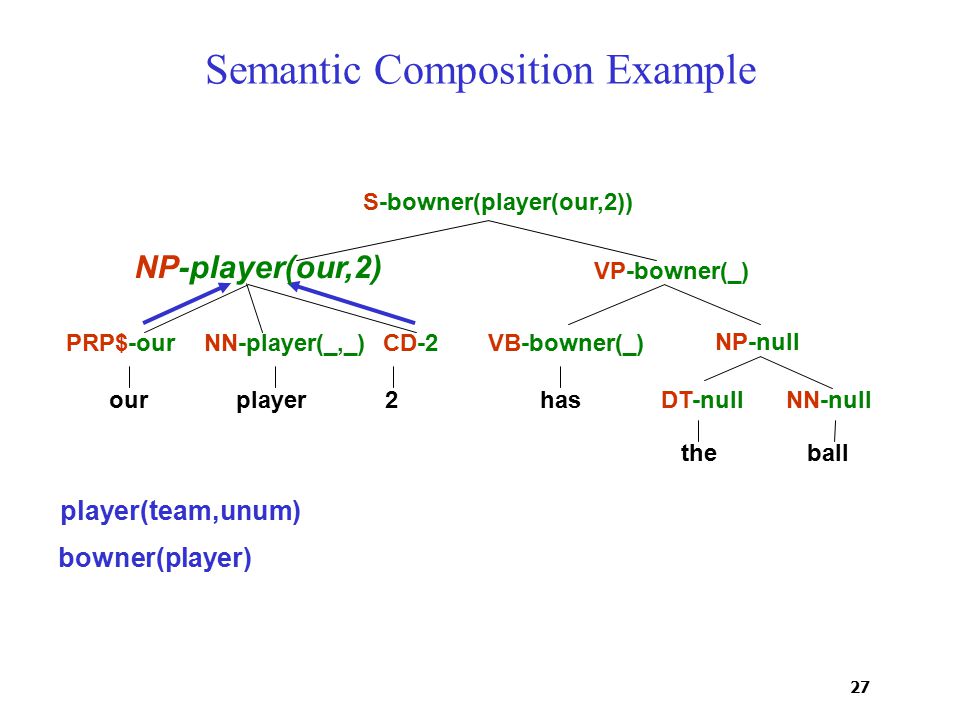 Semantic Composition Example

S-bowner(player(our,2))

NP-player(our,2)

VP-bowner(_)

PRP$-our NN-player(_,_) CD-2 VB-bowner(_) NP-null

our player 2 has DT-null NN-null

the ball

player(team,unum)

bowner(player)

27